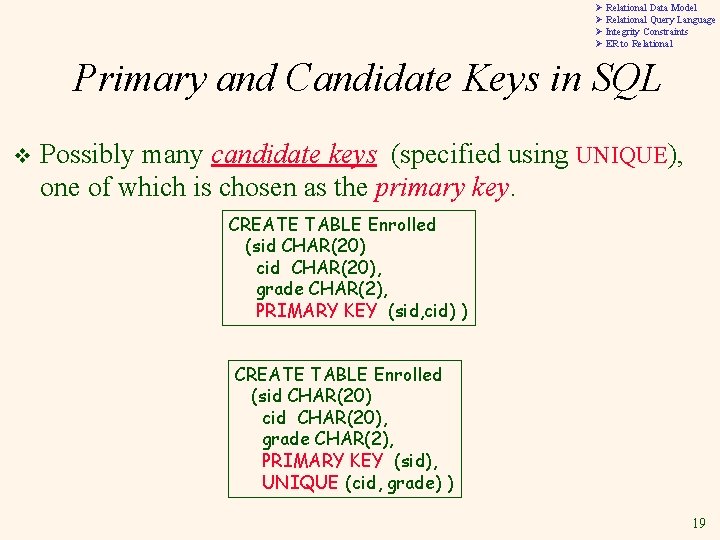 ➢ Relational Data Model
➢ Relational Query Language
➢ Integrity Constraints
➢ ER to Relational

Primary and Candidate Keys in SQL

❖ Possibly many candidate keys (specified using UNIQUE), one of which is chosen as the primary key.

CREATE TABLE Enrolled
(sid CHAR(20)
cid CHAR(20),
grade CHAR(2),
PRIMARY KEY (sid,cid) )

CREATE TABLE Enrolled
(sid CHAR(20)
cid CHAR(20),
grade CHAR(2),
PRIMARY KEY (sid),
UNIQUE (cid, grade) )

19